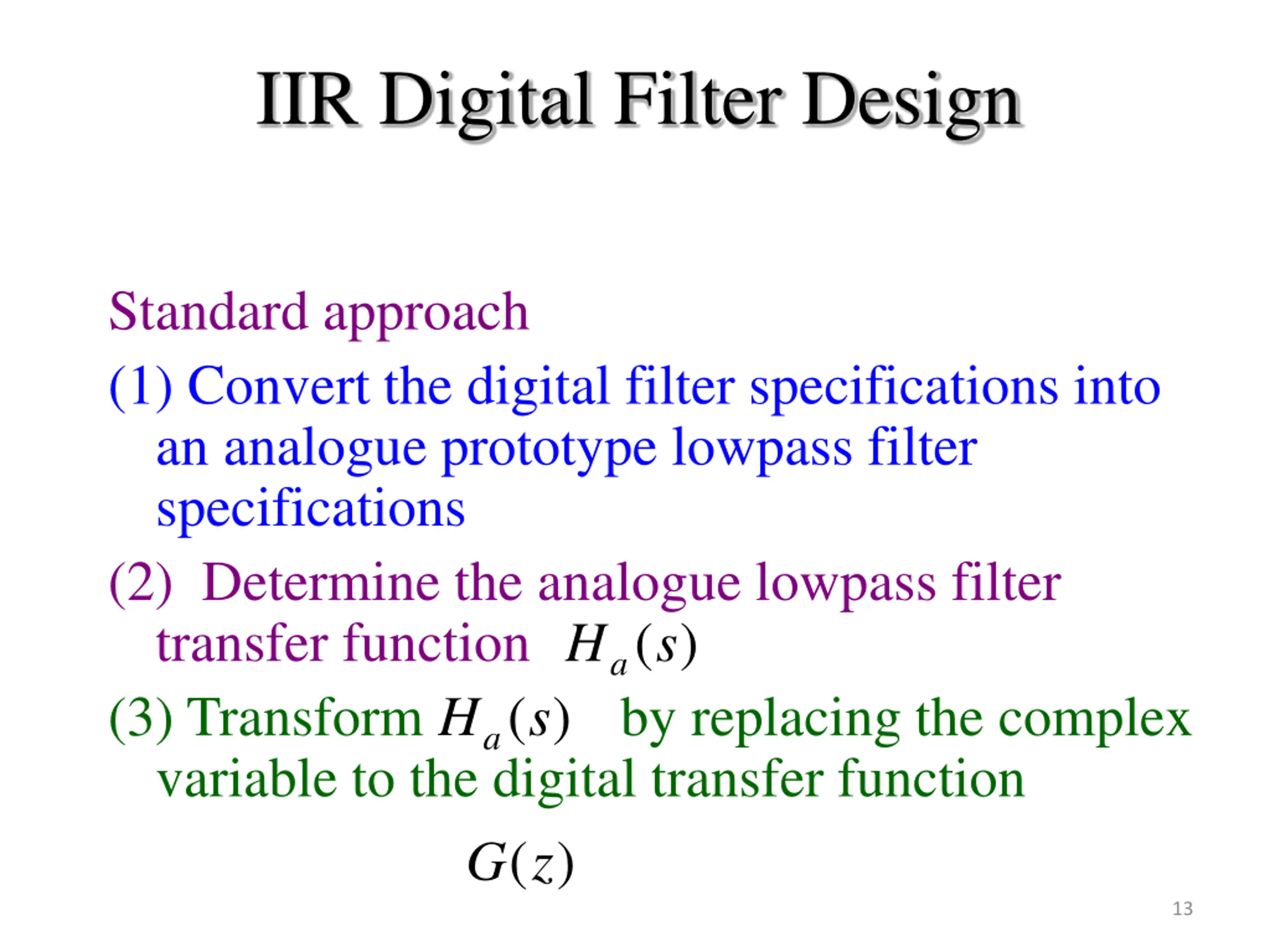 IIR Digital Filter Design

Standard approach

(1) Convert the digital filter specifications into an analogue prototype lowpass filter specifications

(2) Determine the analogue lowpass filter transfer function $H_a(s)$

(3) Transform $H_a(s)$ by replacing the complex variable to the digital transfer function

$G(z)$

13